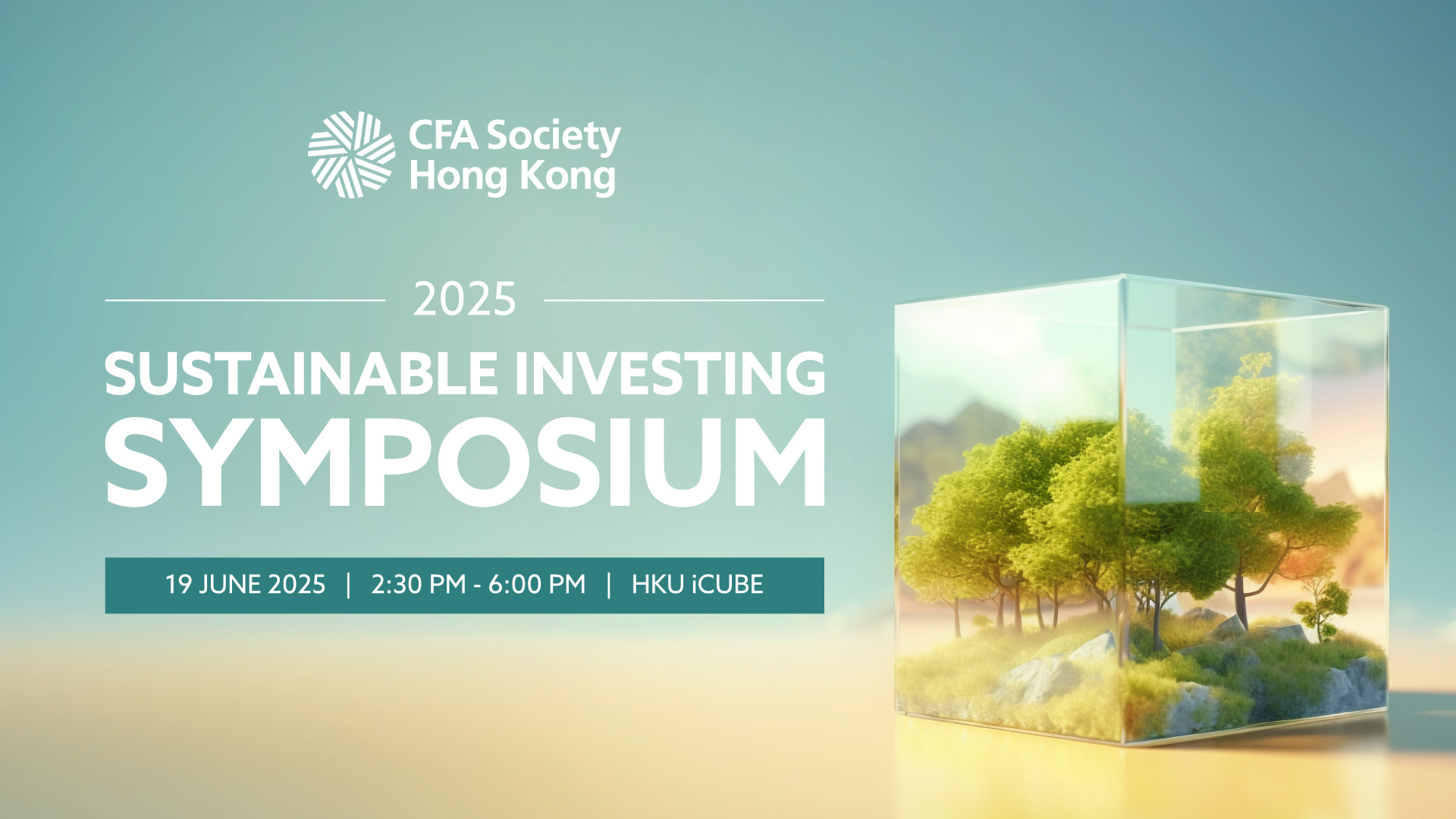 CFA Society
Hong Kong

2025

SUSTAINABLE INVESTING
SYMPOSIUM

19 JUNE 2025 | 2:30 PM - 6:00 PM | HKU iCUBE